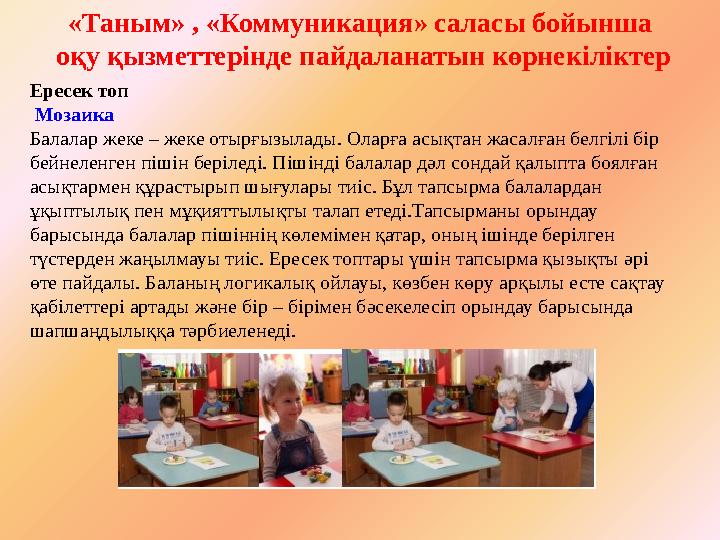 «Таным» , «Коммуникация» саласы бойынша оқу қызметтерінде пайдаланатын көрнекіліктер

Ересек топ

Мозаика

Балалар жеке – жеке отырғызылады. Оларға асықтан жасалған белгілі бір бейнеленген пішін беріледі. Пішінді балалар дәл сондай қалыпта боялған асықтармен құрастырып шығулары тиіс. Бұл тапсырма балалардан ұқыптылық пен мұқияттылықты талап етеді.Тапсырманы орындау барысында балалар пішіннің көлемімен қатар, оның ішінде берілген түстерден жаңылмауы тиіс. Ересек топтары үшін тапсырма қызықты әрі өте пайдалы. Баланың логикалық ойлауы, көзбен көру арқылы есте сақтау қабілеттері артады және бір – бірімен бәсекелесіп орындау барысында шапшаңдылыққа тәрбиеленеді.